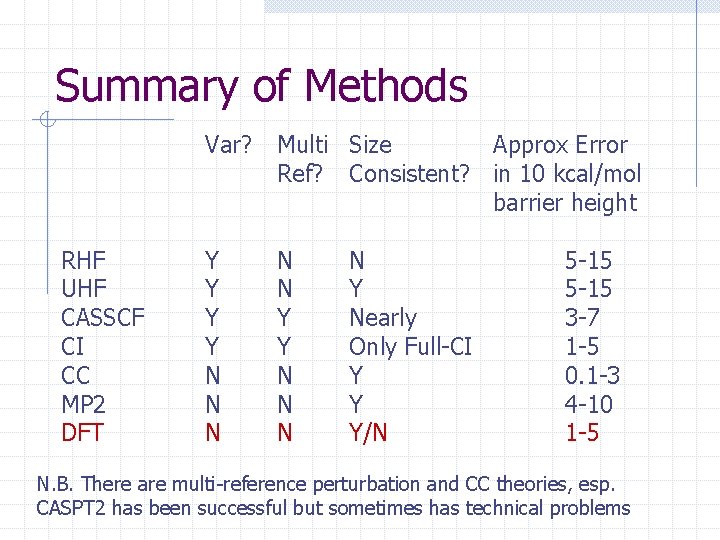 Summary of Methods

| | Var? | Multi Ref? | Size Consistent? | Approx Error in 10 kcal/mol barrier height |
|---|---|---|---|---|
| RHF | Y | N | N | 5-15 |
| UHF | Y | N | Y | 5-15 |
| CASSCF | Y | Y | Nearly | 3-7 |
| CI | Y | Y | Only Full-CI | 1-5 |
| CC | N | N | Y | 0.1-3 |
| MP2 | N | N | Y | 4-10 |
| DFT | N | N | Y/N | 1-5 |

N.B. There are multi-reference perturbation and CC theories, esp. CASPT2 has been successful but sometimes has technical problems